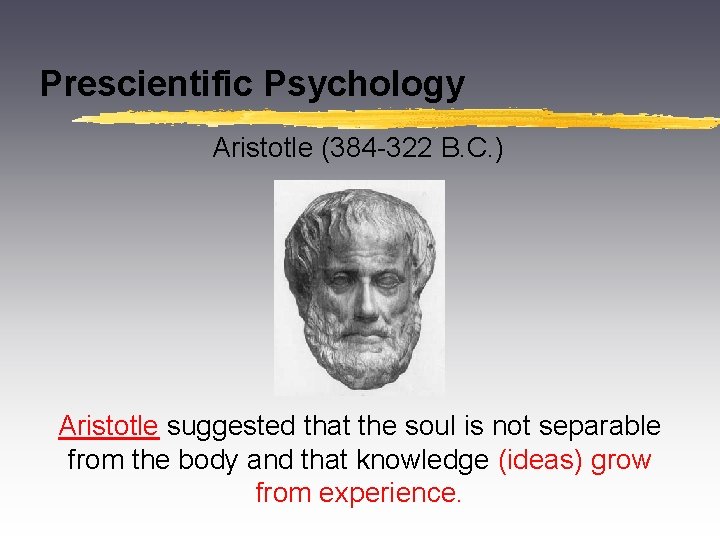 Prescientific Psychology

Aristotle (384-322 B.C.)

Aristotle suggested that the soul is not separable from the body and that knowledge (ideas) grow from experience.